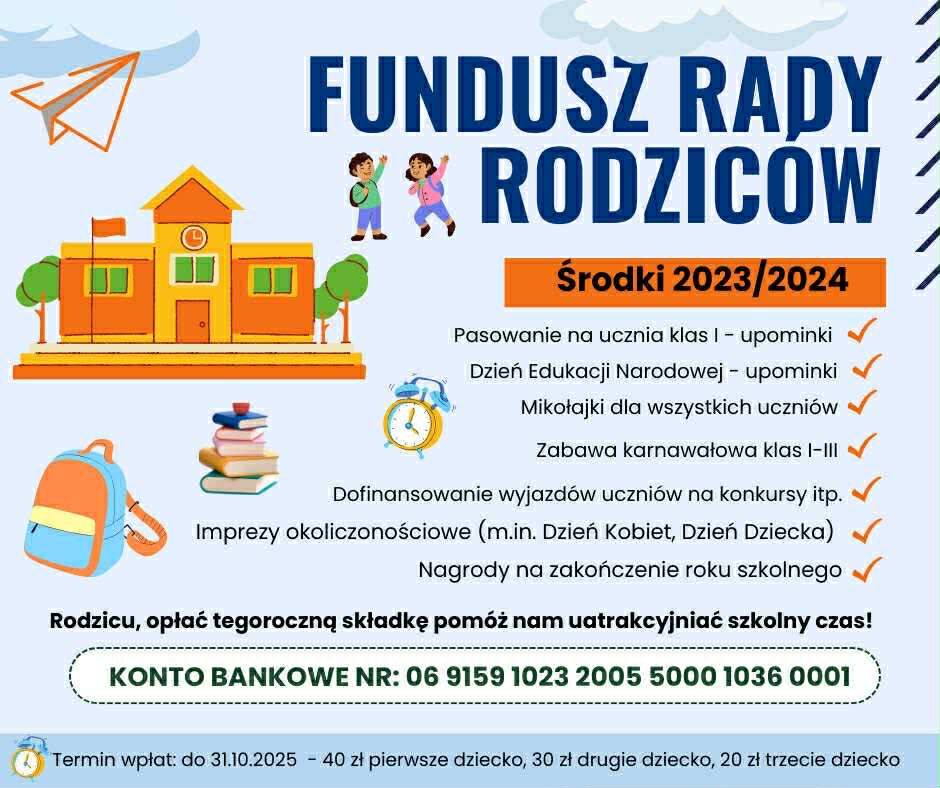 FUNDUSZ RADY RODZICÓW

Środki 2023/2024

Pasowanie na ucznia klas I - upominki

Dzień Edukacji Narodowej - upominki

Mikołajki dla wszystkich uczniów

Zabawa karnawałowa klas I-III

Dofinansowanie wyjazdów uczniów na konkursy itp.

Imprezy okoliczonościowe (m.in. Dzień Kobiet, Dzień Dziecka)

Nagrody na zakończenie roku szkolnego

Rodzicu, opłać tegoroczną składkę pomóż nam uatrakcyjniać szkolny czas!

KONTO BANKOWE NR: 06 9159 1023 2005 5000 1036 0001

Termin wpłat: do 31.10.2025 - 40 zł pierwsze dziecko, 30 zł drugie dziecko, 20 zł trzecie dziecko